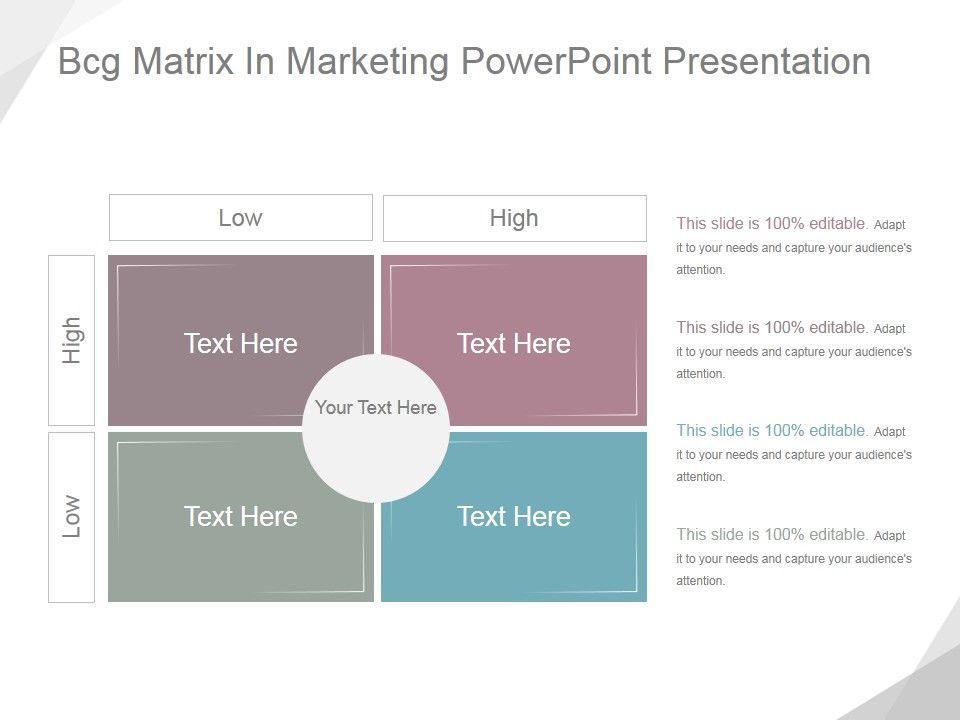 Bcg Matrix In Marketing PowerPoint Presentation

Low

High

High

Low

Text Here

Text Here

Your Text Here

Text Here

Text Here

This slide is 100% editable. Adapt it to your needs and capture your audience's attention.

This slide is 100% editable. Adapt it to your needs and capture your audience's attention.

This slide is 100% editable. Adapt it to your needs and capture your audience's attention.

This slide is 100% editable. Adapt it to your needs and capture your audience's attention.